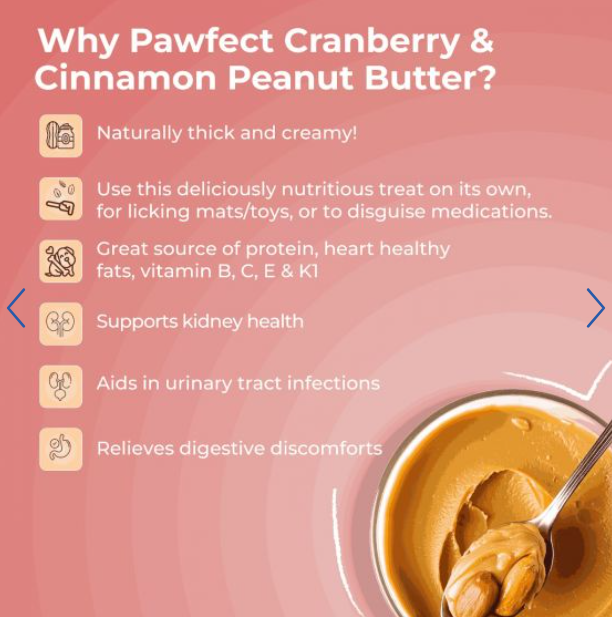 Why Pawfect Cranberry & Cinnamon Peanut Butter?

Naturally thick and creamy!

Use this deliciously nutritious treat on its own, for licking mats/toys, or to disguise medications.

Great source of protein, heart healthy fats, vitamin B, C, E & K1

Supports kidney health

Aids in urinary tract infections

Relieves digestive discomforts